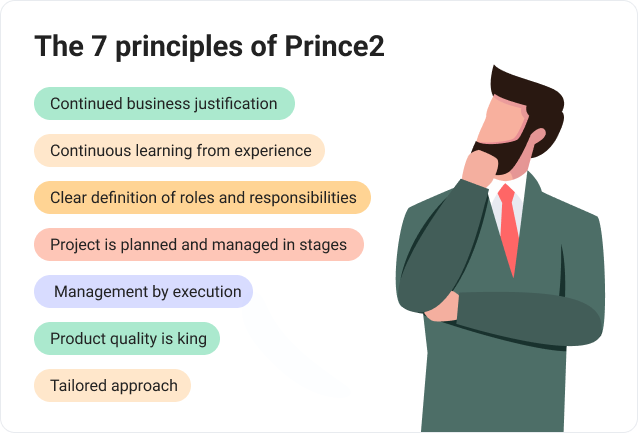 The 7 principles of Prince2

Continued business justification

Continuous learning from experience

Clear definition of roles and responsibilities

Project is planned and managed in stages

Management by execution

Product quality is king

Tailored approach